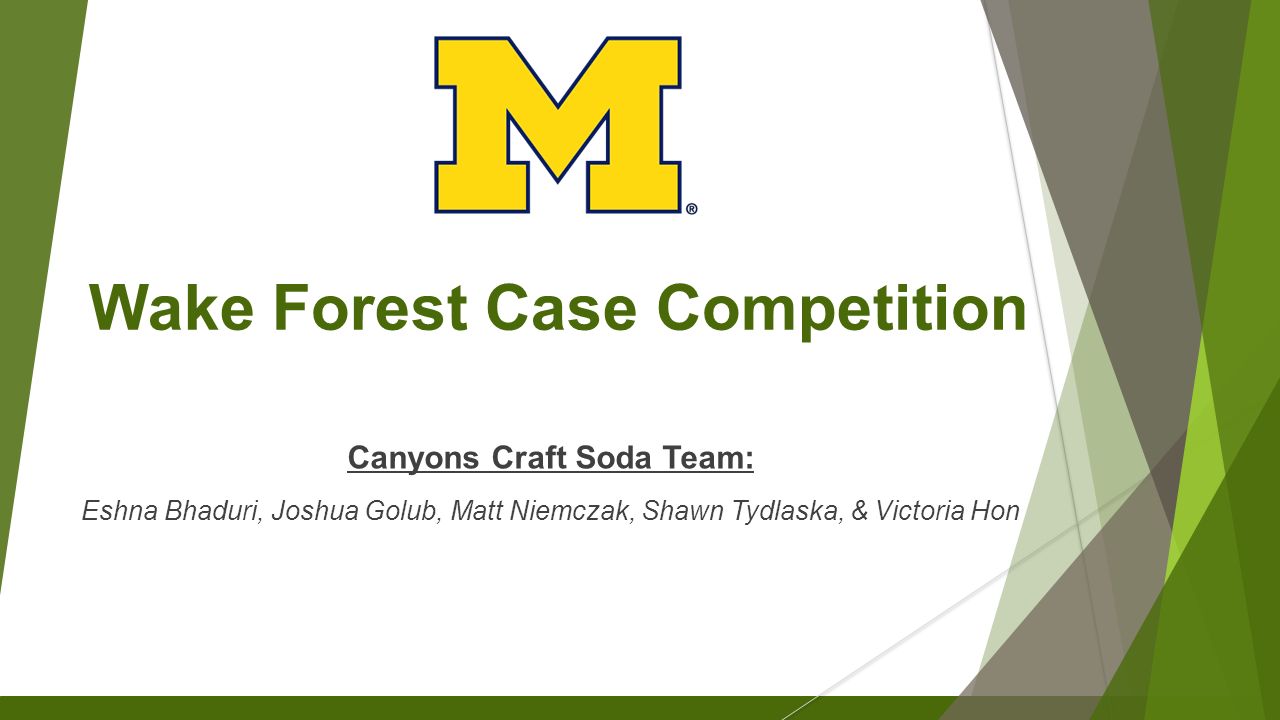 M®

Wake Forest Case Competition

Canyons Craft Soda Team:

Eshna Bhaduri, Joshua Golub, Matt Niemczak, Shawn Tydlaska, & Victoria Hon